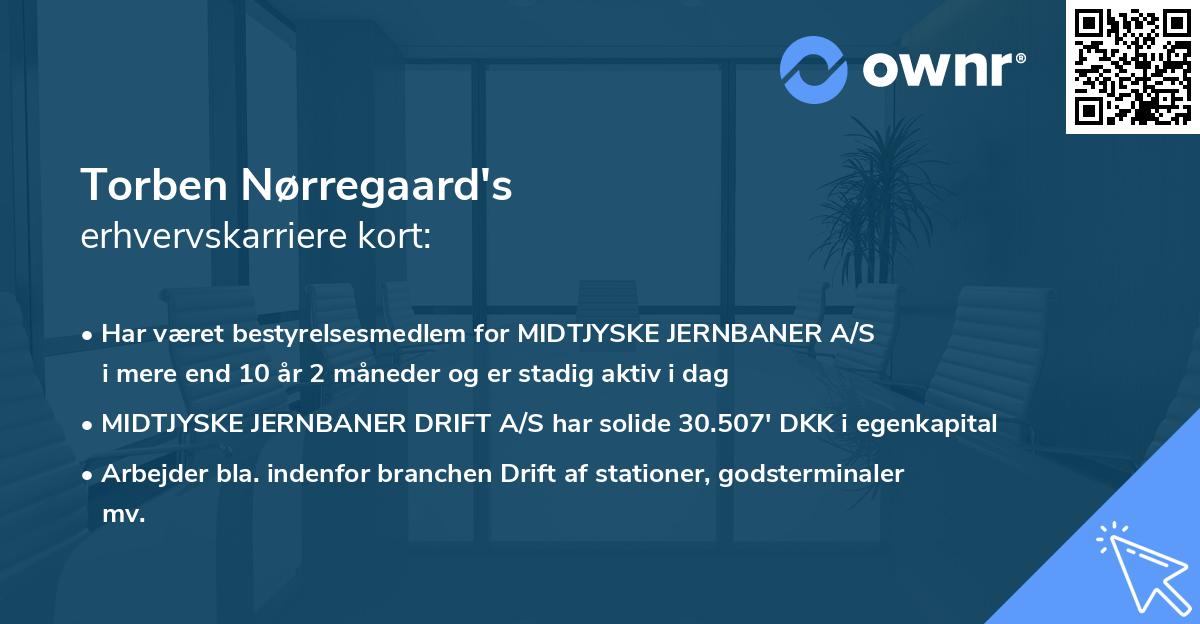 ownr®

Torben Nørregaard's
erhvervskarriere kort:

• Har været bestyrelsesmedlem for MIDTJYSKE JERNBANER A/S i mere end 10 år 2 måneder og er stadig aktiv i dag

• MIDTJYSKE JERNBANER DRIFT A/S har solide 30.507' DKK i egenkapital

• Arbejder bla. indenfor branchen Drift af stationer, godsterminaler mv.